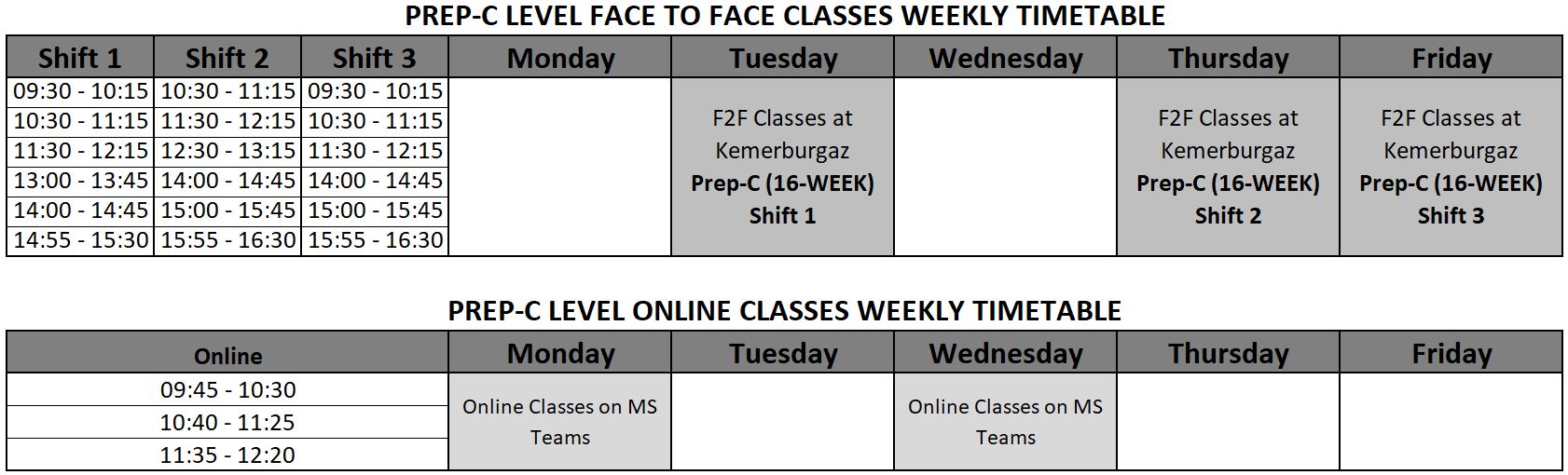 PREP-C LEVEL FACE TO FACE CLASSES WEEKLY TIMETABLE

| Shift 1 | Shift 2 | Shift 3 | Monday | Tuesday | Wednesday | Thursday | Friday |
|---|---|---|---|---|---|---|---|
| 09:30 - 10:15 | 10:30 - 11:15 | 09:30 - 10:15 | | F2F Classes at Kemerburgaz **Prep-C (16-WEEK) Shift 1** | | F2F Classes at Kemerburgaz **Prep-C (16-WEEK) Shift 2** | F2F Classes at Kemerburgaz **Prep-C (16-WEEK) Shift 3** |
| 10:30 - 11:15 | 11:30 - 12:15 | 10:30 - 11:15 | | | | | |
| 11:30 - 12:15 | 12:30 - 13:15 | 11:30 - 12:15 | | | | | |
| 13:00 - 13:45 | 14:00 - 14:45 | 14:00 - 14:45 | | | | | |
| 14:00 - 14:45 | 15:00 - 15:45 | 15:00 - 15:45 | | | | | |
| 14:55 - 15:30 | 15:55 - 16:30 | 15:55 - 16:30 | | | | | |

PREP-C LEVEL ONLINE CLASSES WEEKLY TIMETABLE

| Online | Monday | Tuesday | Wednesday | Thursday | Friday |
|---|---|---|---|---|---|
| 09:45 - 10:30 | Online Classes on MS Teams | | Online Classes on MS Teams | | |
| 10:40 - 11:25 | | | | | |
| 11:35 - 12:20 | | | | | |